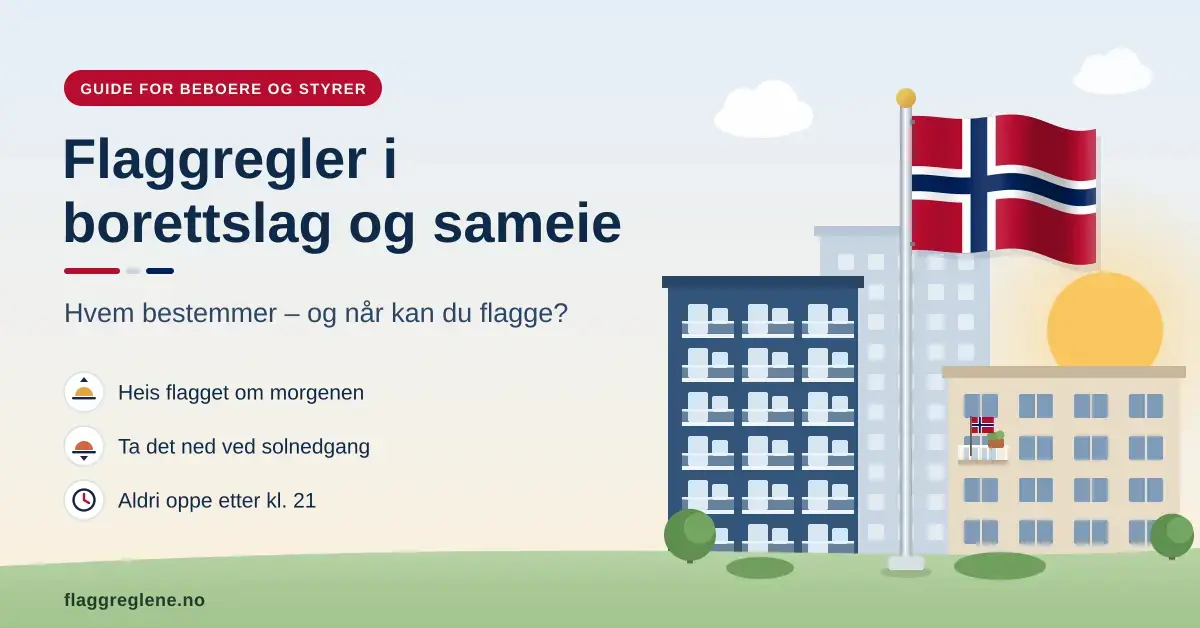 GUIDE FOR BEBOERE OG STYRER

Flaggregler i borettslag og sameie

Hvem bestemmer – og når kan du flagge?

Heis flagget om morgenen

Ta det ned ved solnedgang

Aldri oppe etter kl. 21

flaggreglene.no